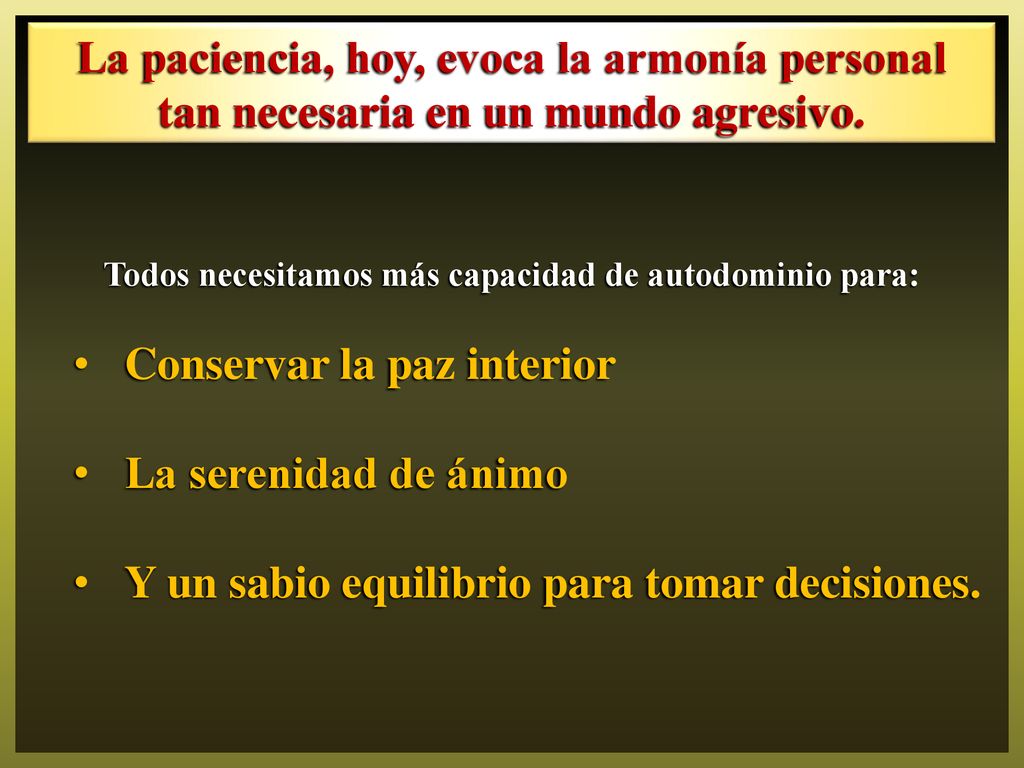 La paciencia, hoy, evoca la armonía personal tan necesaria en un mundo agresivo.

Todos necesitamos más capacidad de autodominio para:

• Conservar la paz interior

• La serenidad de ánimo

• Y un sabio equilibrio para tomar decisiones.